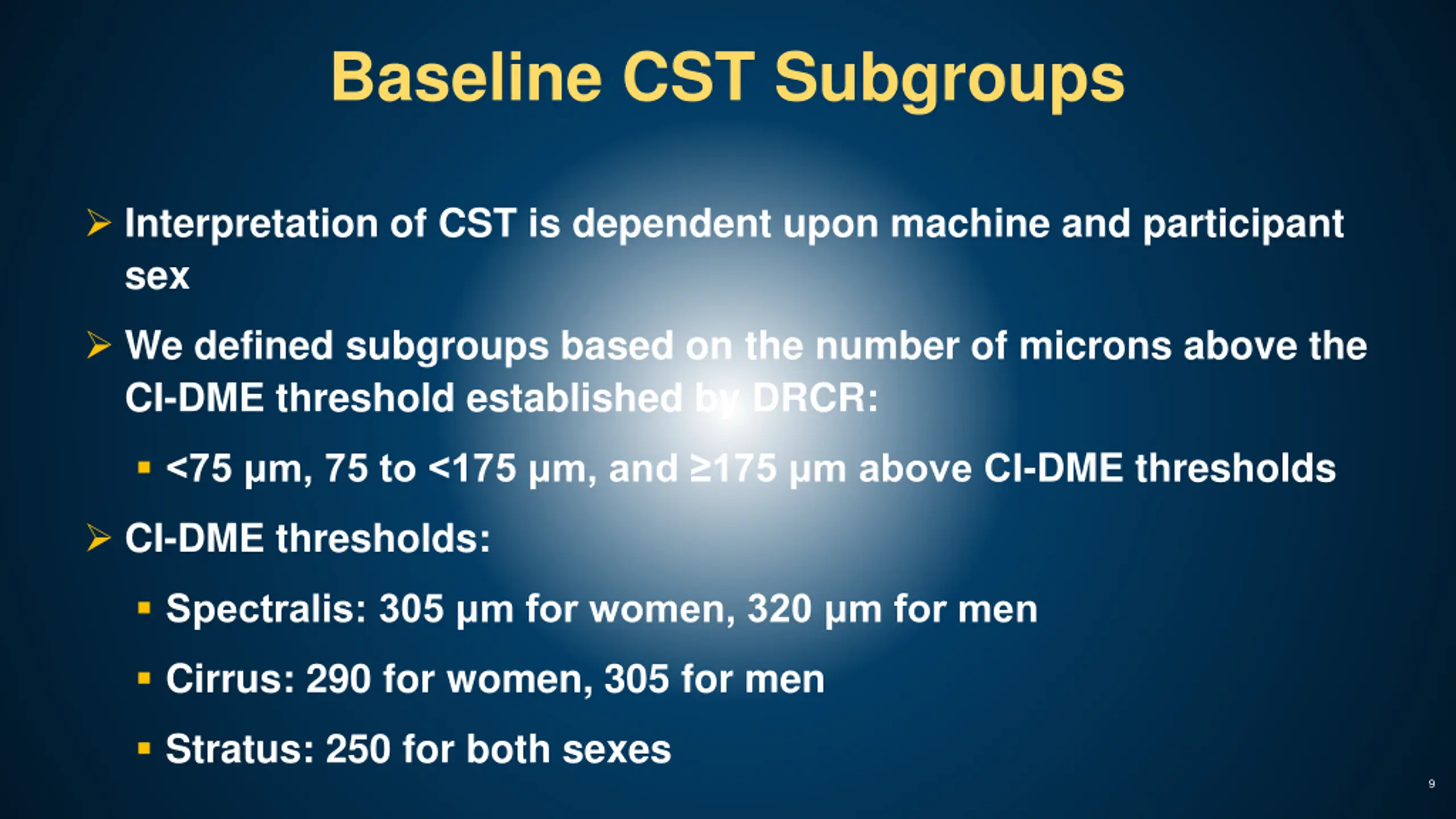 Baseline CST Subgroups

➢ Interpretation of CST is dependent upon machine and participant sex

➢ We defined subgroups based on the number of microns above the CI-DME threshold established by DRCR:

▪ <75 µm, 75 to <175 µm, and ≥175 µm above CI-DME thresholds

➢ CI-DME thresholds:

▪ Spectralis: 305 µm for women, 320 µm for men

▪ Cirrus: 290 for women, 305 for men

▪ Stratus: 250 for both sexes

9